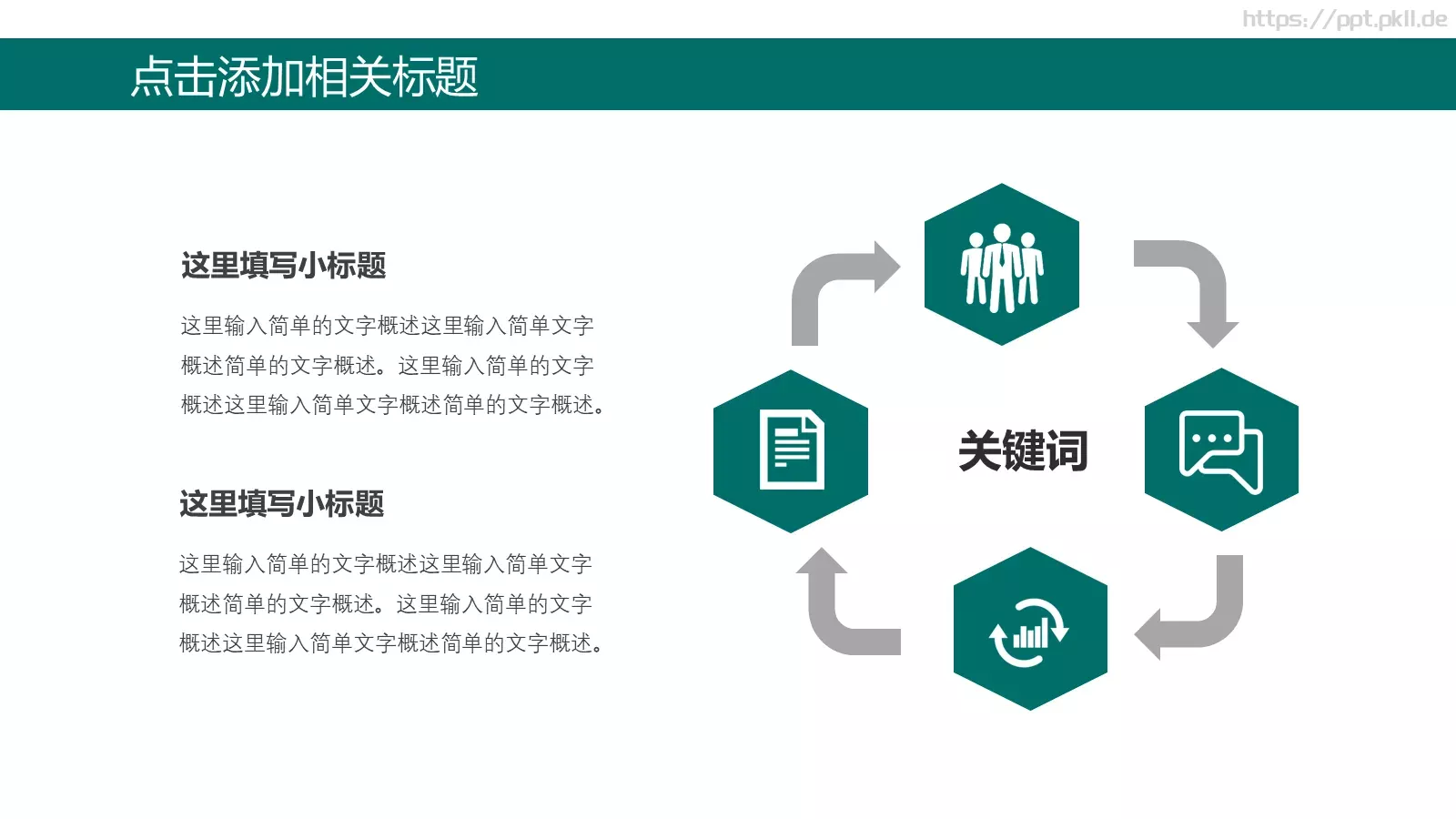 https://ppt.pkll.de

点击添加相关标题

这里填写小标题

这里输入简单的文字概述这里输入简单文字概述简单的文字概述。这里输入简单的文字概述这里输入简单文字概述简单的文字概述。

这里填写小标题

这里输入简单的文字概述这里输入简单文字概述简单的文字概述。这里输入简单的文字概述这里输入简单文字概述简单的文字概述。

关键词